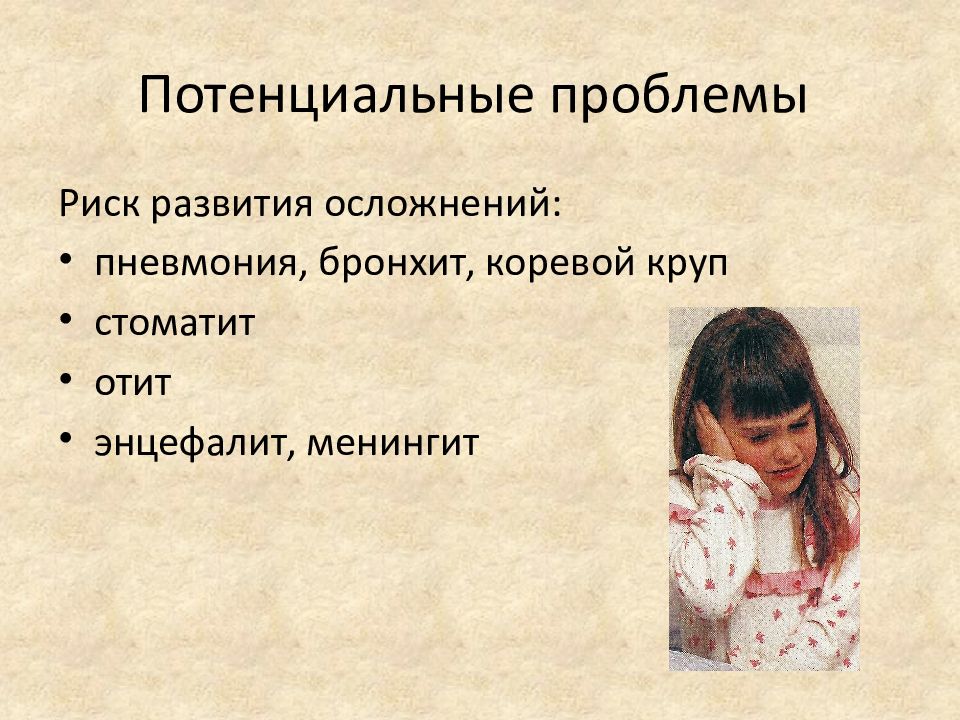 Потенциальные проблемы

Риск развития осложнений:

• пневмония, бронхит, коревой круп
• стоматит
• отит
• энцефалит, менингит